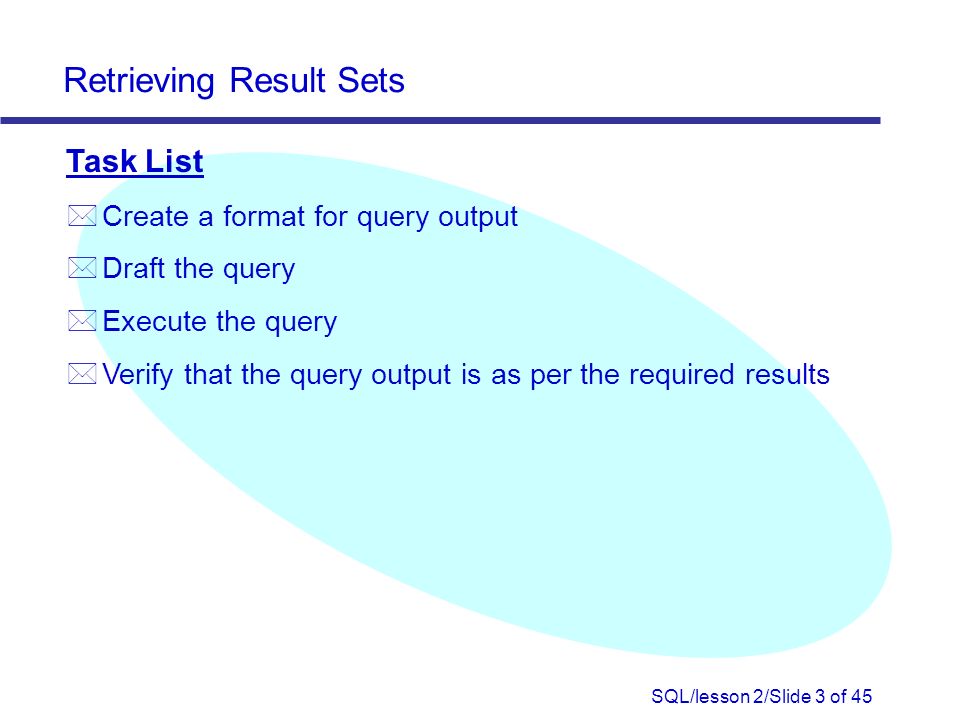 Retrieving Result Sets

Task List

Create a format for query output

Draft the query

Execute the query

Verify that the query output is as per the required results

SQL/lesson 2/Slide 3 of 45